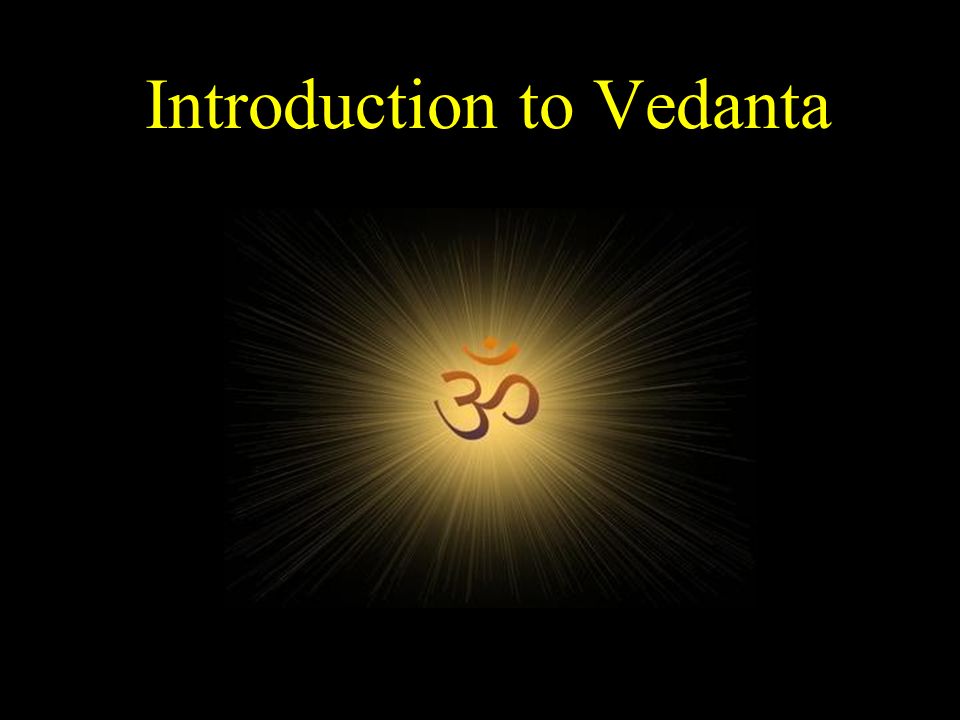 Introduction to Vedanta

ॐ